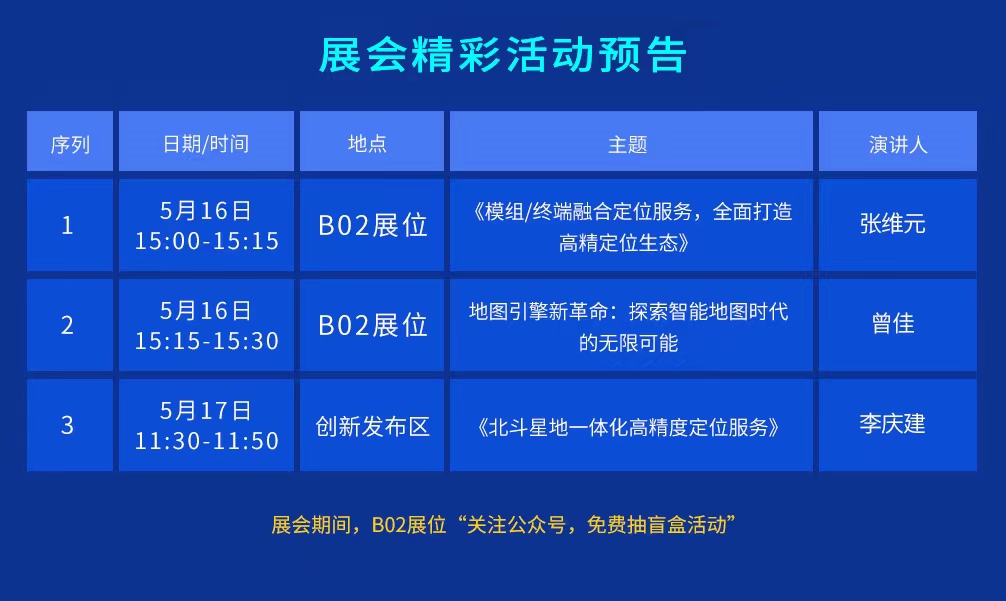 展会精彩活动预告

| 序列 | 日期/时间 | 地点 | 主题 | 演讲人 |
|---|---|---|---|---|
| 1 | 5月16日 15:00-15:15 | B02展位 | 《模组/终端融合定位服务，全面打造高精定位生态》 | 张维元 |
| 2 | 5月16日 15:15-15:30 | B02展位 | 地图引擎新革命：探索智能地图时代的无限可能 | 曾佳 |
| 3 | 5月17日 11:30-11:50 | 创新发布区 | 《北斗星地一体化高精度定位服务》 | 李庆建 |

展会期间，B02展位“关注公众号，免费抽盲盒活动”